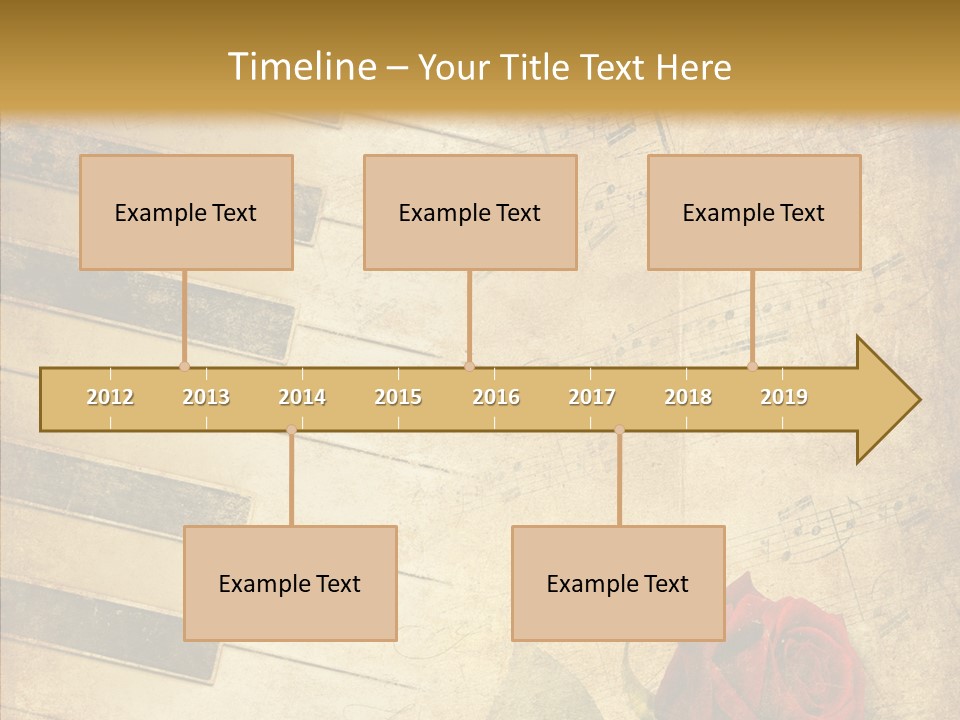 Timeline – Your Title Text Here

Example Text

Example Text

Example Text

2012 2013 2014 2015 2016 2017 2018 2019

Example Text

Example Text